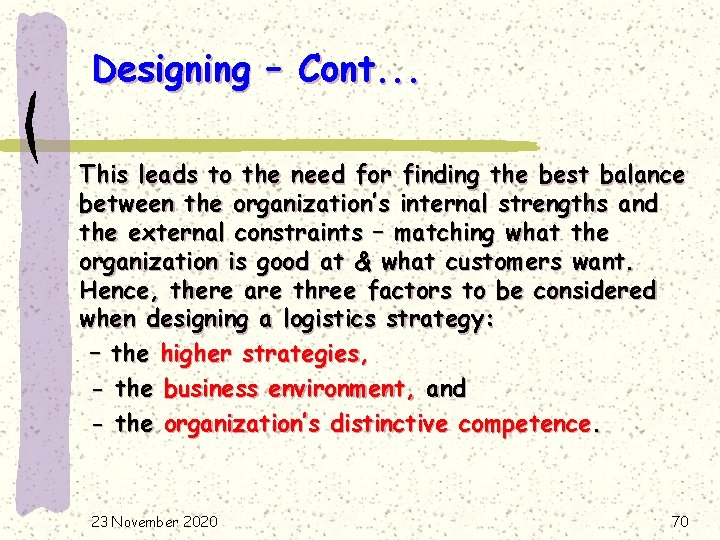 Designing – Cont...

This leads to the need for finding the best balance between the organization's internal strengths and the external constraints – matching what the organization is good at & what customers want. Hence, there are three factors to be considered when designing a logistics strategy:

– the higher strategies,

- the business environment, and

- the organization's distinctive competence.

23 November 2020

70